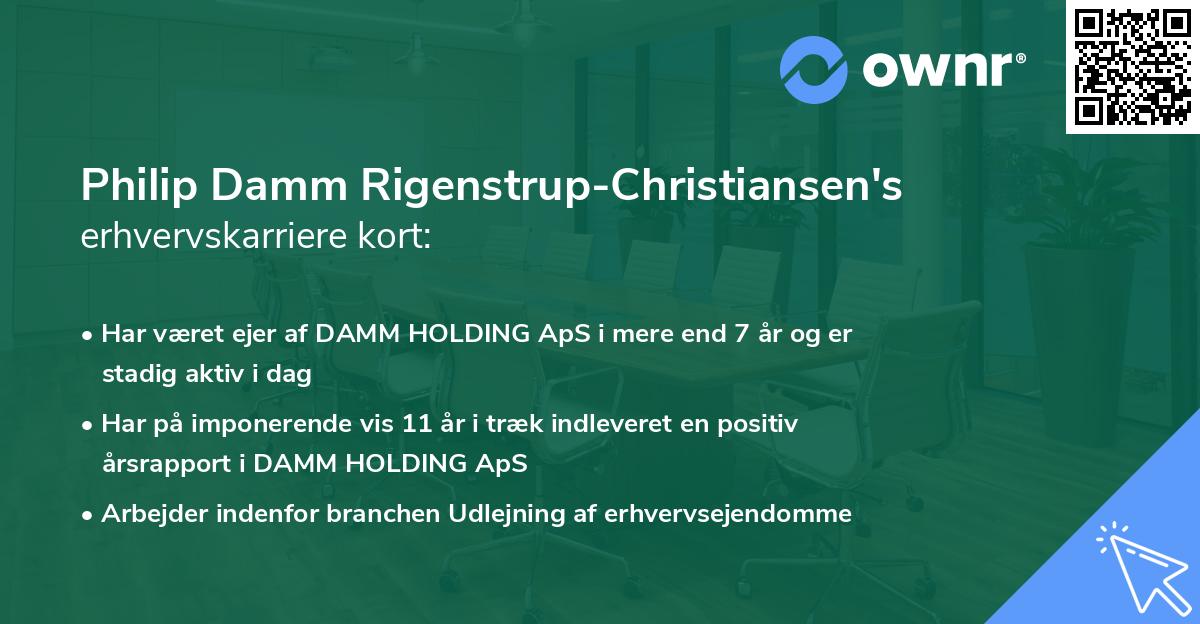 ownr®

Philip Damm Rigenstrup-Christiansen's
erhvervskarriere kort:

• Har været ejer af DAMM HOLDING ApS i mere end 7 år og er stadig aktiv i dag

• Har på imponerende vis 11 år i træk indleveret en positiv årsrapport i DAMM HOLDING ApS

• Arbejder indenfor branchen Udlejning af erhvervsejendomme